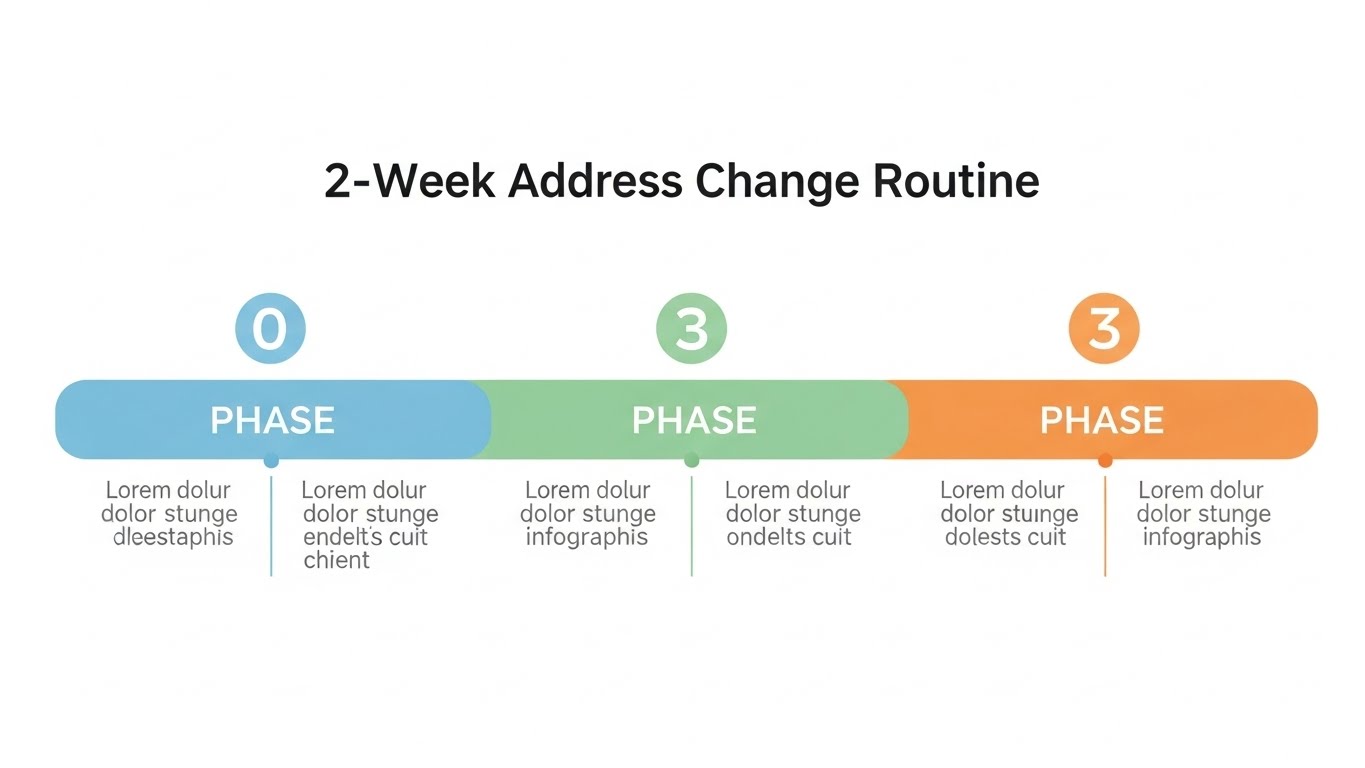 2-Week Address Change Routine

0

PHASE

Lorem dolur dolor stunge dleestaphis

Lorem dolur dolor stunge endelt's cuit chient

3

PHASE

Lorem dolur dolor stunge infographis

Lorem dolur dolor stunge ondelts cuit

3

PHASE

Lorem dolur dolor stuinge dolests cuit

Lorem dolur dolor stunge infographis